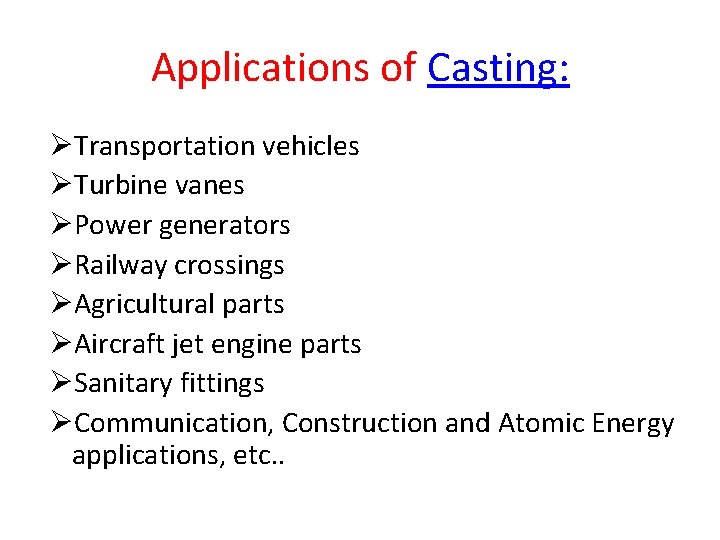 Applications of Casting:

➢Transportation vehicles
➢Turbine vanes
➢Power generators
➢Railway crossings
➢Agricultural parts
➢Aircraft jet engine parts
➢Sanitary fittings
➢Communication, Construction and Atomic Energy applications, etc..